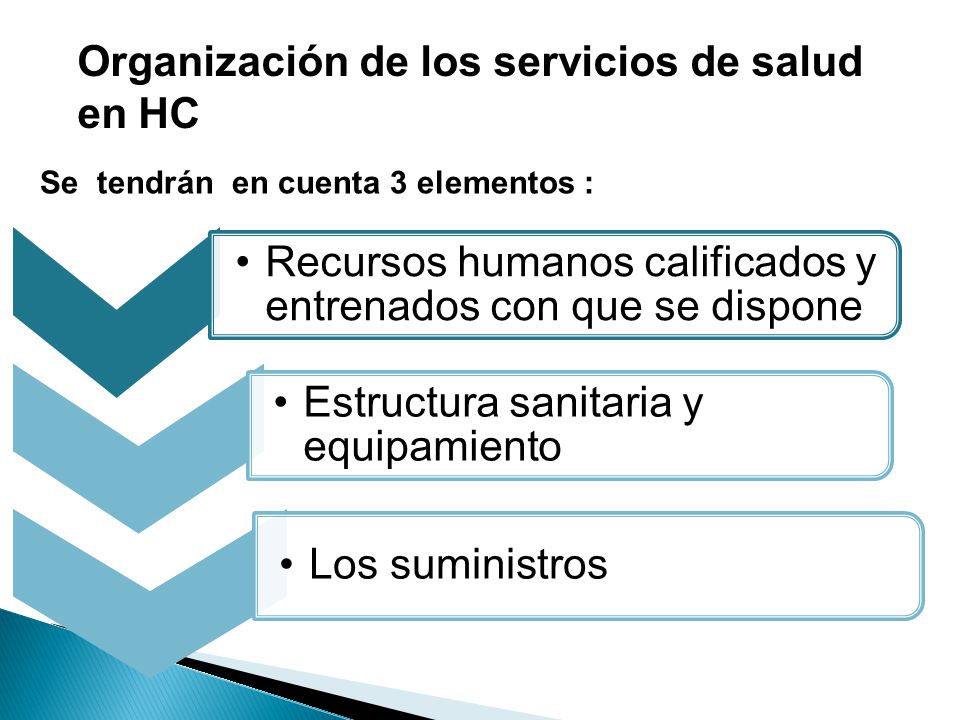 Organización de los servicios de salud en HC

Se tendrán en cuenta 3 elementos :

• Recursos humanos calificados y entrenados con que se dispone

• Estructura sanitaria y equipamiento

• Los suministros